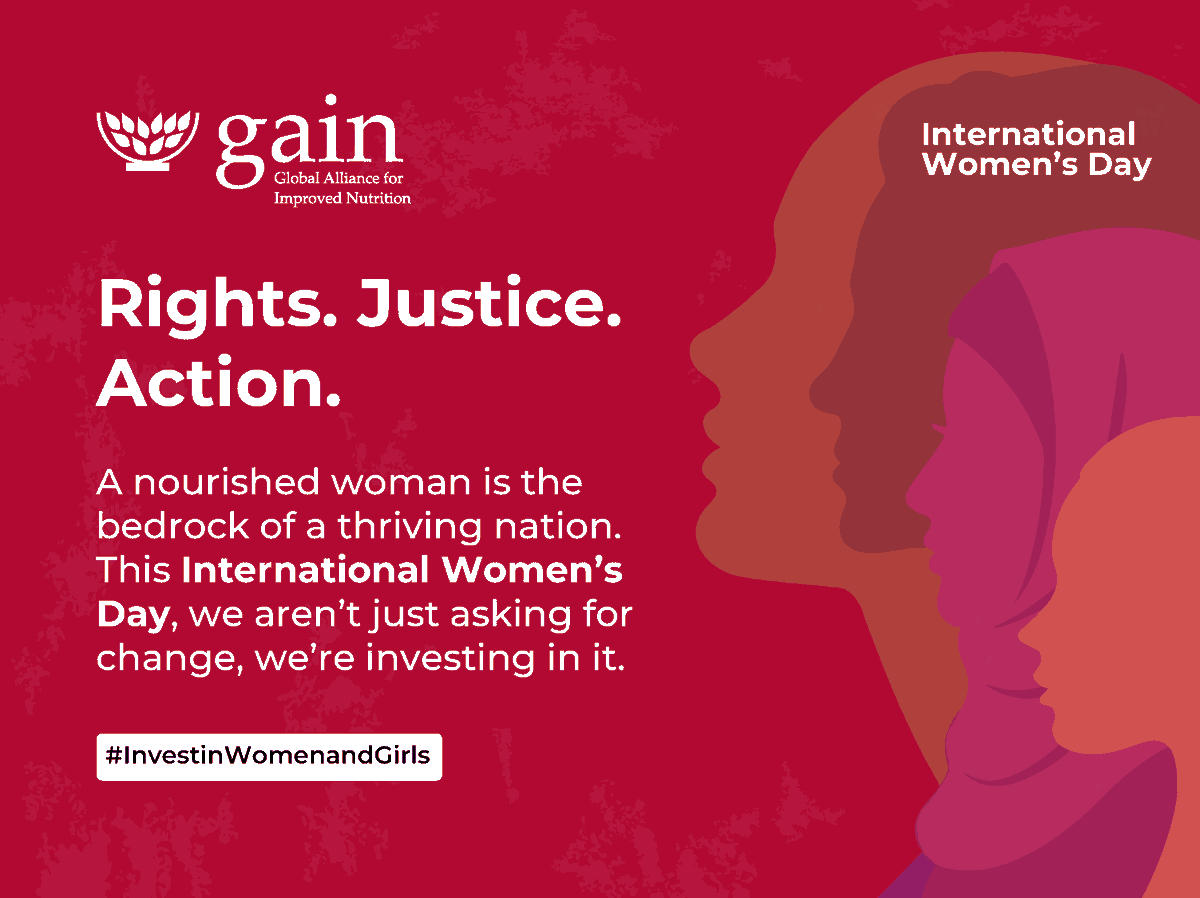 gain
Global Alliance for Improved Nutrition

International Women's Day

Rights. Justice. Action.

A nourished woman is the bedrock of a thriving nation. This International Women's Day, we aren't just asking for change, we're investing in it.

#InvestinWomenandGirls